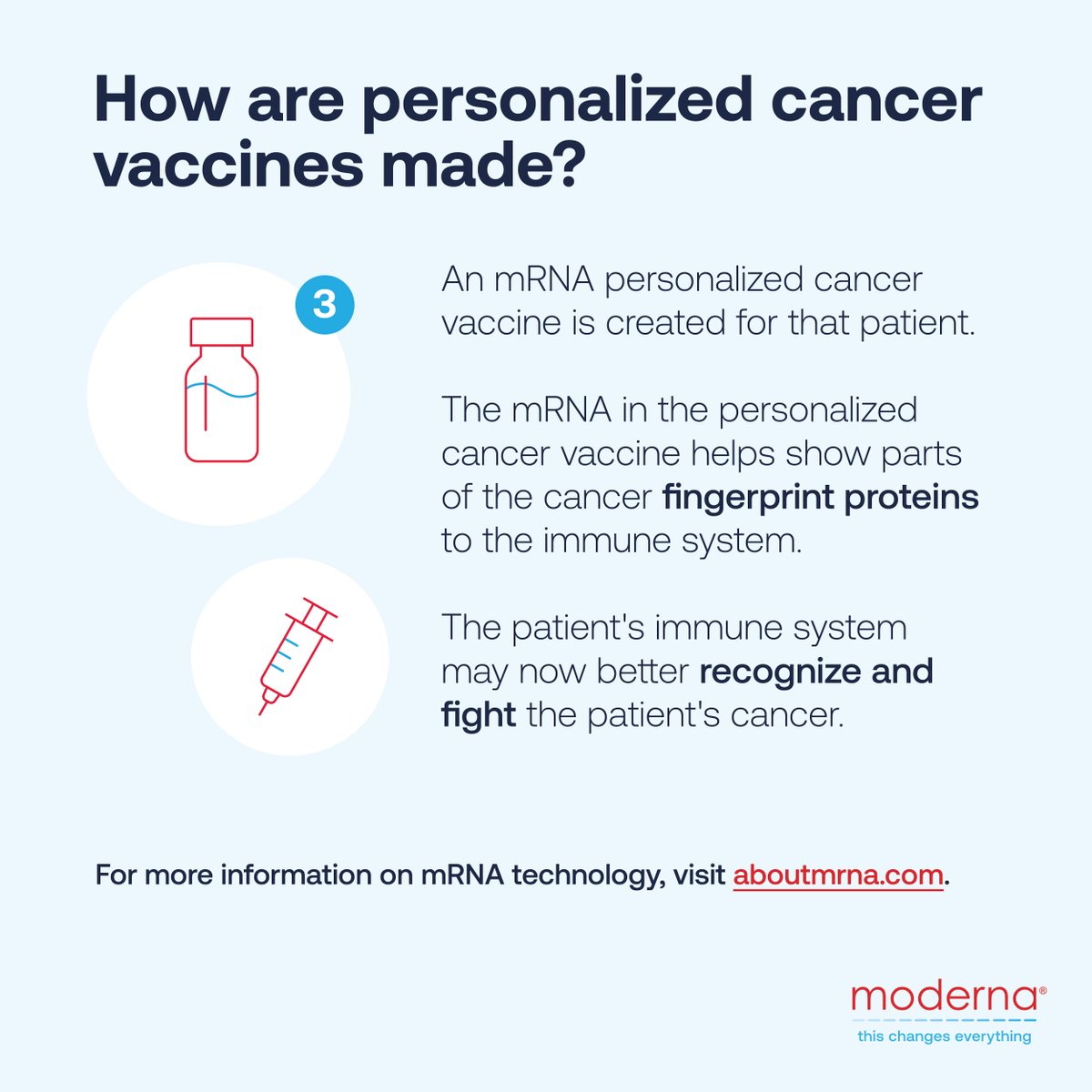 How are personalized cancer vaccines made?

3

An mRNA personalized cancer vaccine is created for that patient.

The mRNA in the personalized cancer vaccine helps show parts of the cancer fingerprint proteins to the immune system.

The patient's immune system may now better recognize and fight the patient's cancer.

For more information on mRNA technology, visit aboutmrna.com.

moderna®
this changes everything